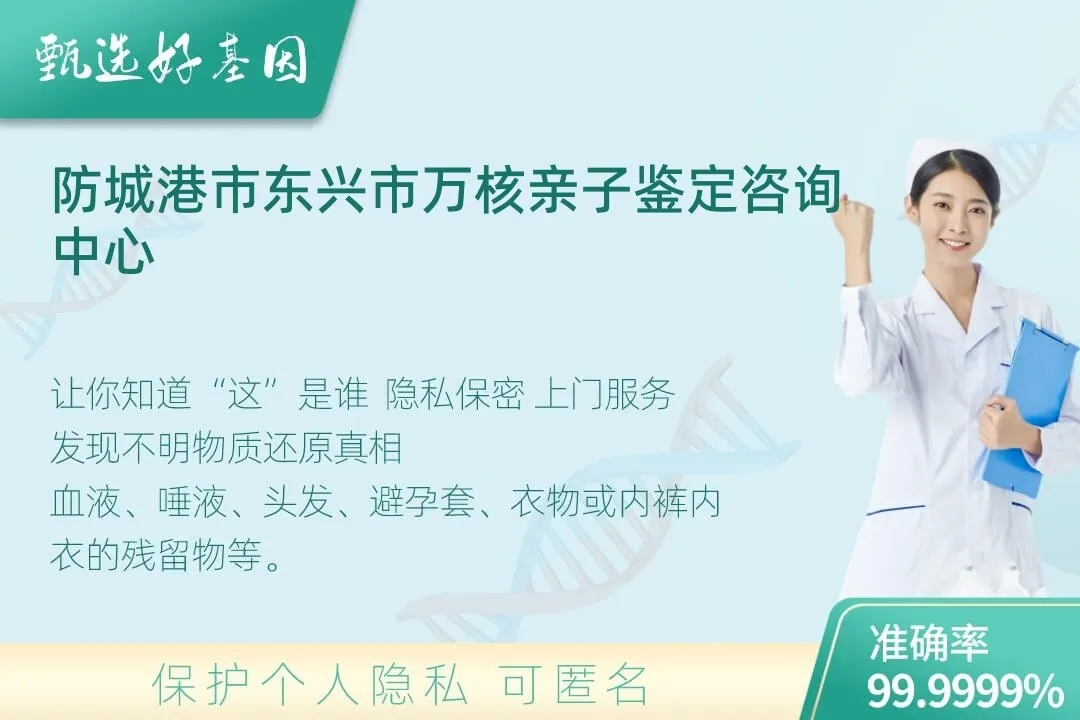 甄选好基因

防城港市东兴市万核亲子鉴定咨询中心

让你知道“这”是谁 隐私保密 上门服务
发现不明物质还原真相
血液、唾液、头发、避孕套、衣物或内裤内衣的残留物等。

保护个人隐私 可匿名

准确率
99.9999%